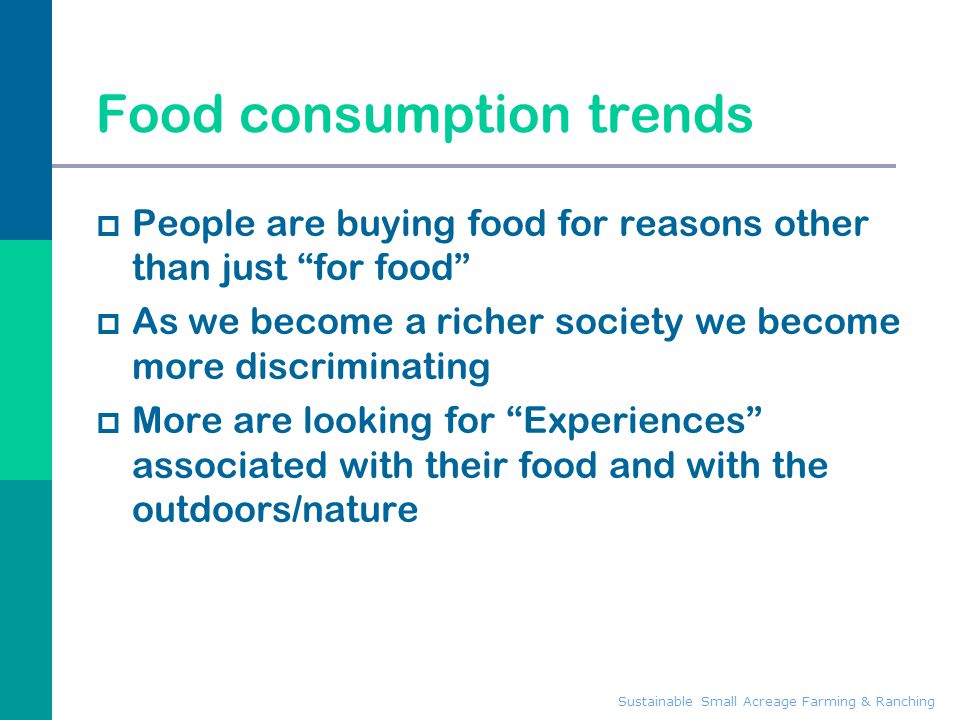 Food consumption trends

People are buying food for reasons other than just “for food”

As we become a richer society we become more discriminating

More are looking for “Experiences” associated with their food and with the outdoors/nature

Sustainable Small Acreage Farming & Ranching